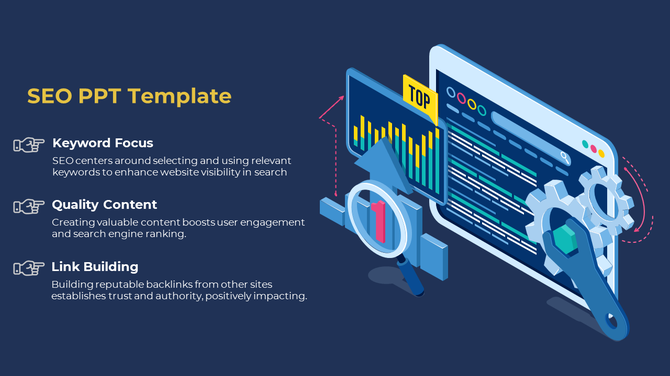 SEO PPT Template

Keyword Focus
SEO centers around selecting and using relevant keywords to enhance website visibility in search

Quality Content
Creating valuable content boosts user engagement and search engine ranking.

Link Building
Building reputable backlinks from other sites establishes trust and authority, positively impacting.

TOP

1